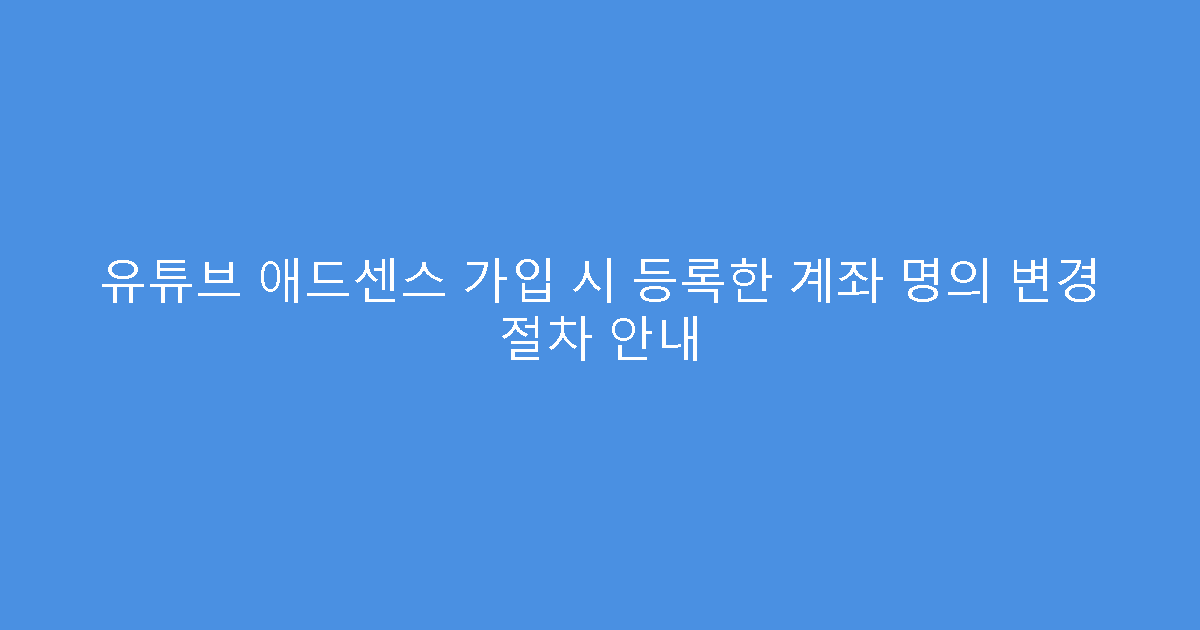 유튜브 애드센스 가입 시 등록한 계좌 명의 변경 절차 안내